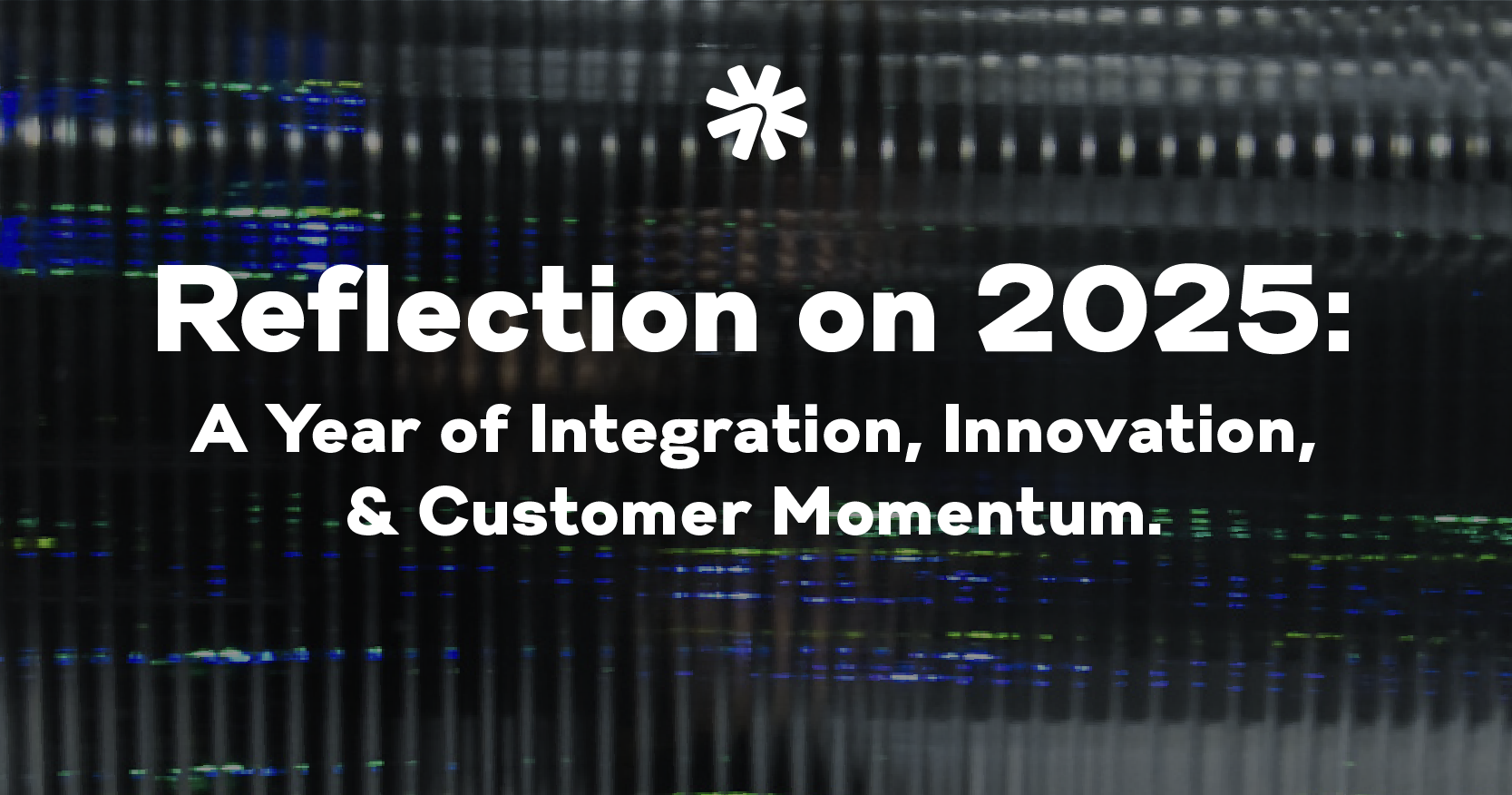 Reflection on 2025:

A Year of Integration, Innovation, & Customer Momentum.